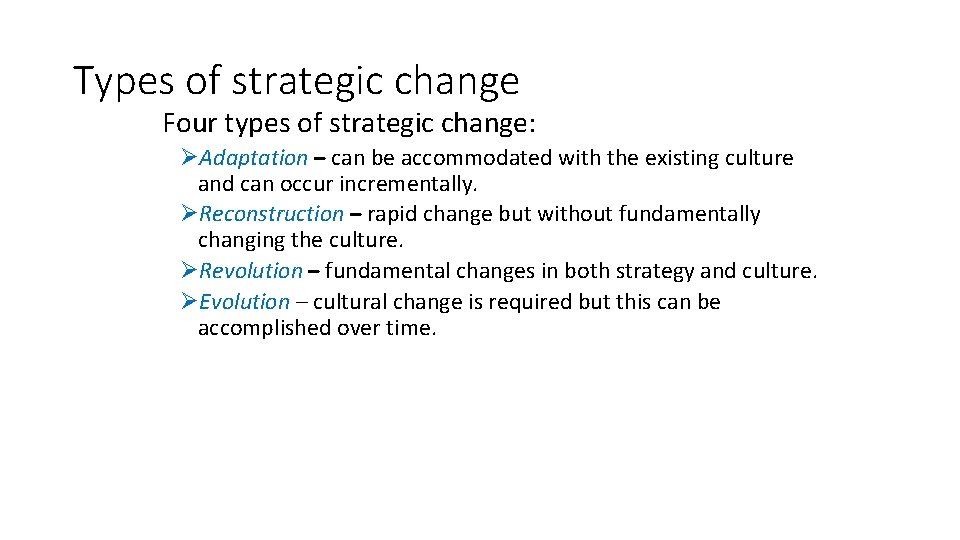 Types of strategic change

Four types of strategic change:

➢Adaptation – can be accommodated with the existing culture and can occur incrementally.

➢Reconstruction – rapid change but without fundamentally changing the culture.

➢Revolution – fundamental changes in both strategy and culture.

➢Evolution – cultural change is required but this can be accomplished over time.